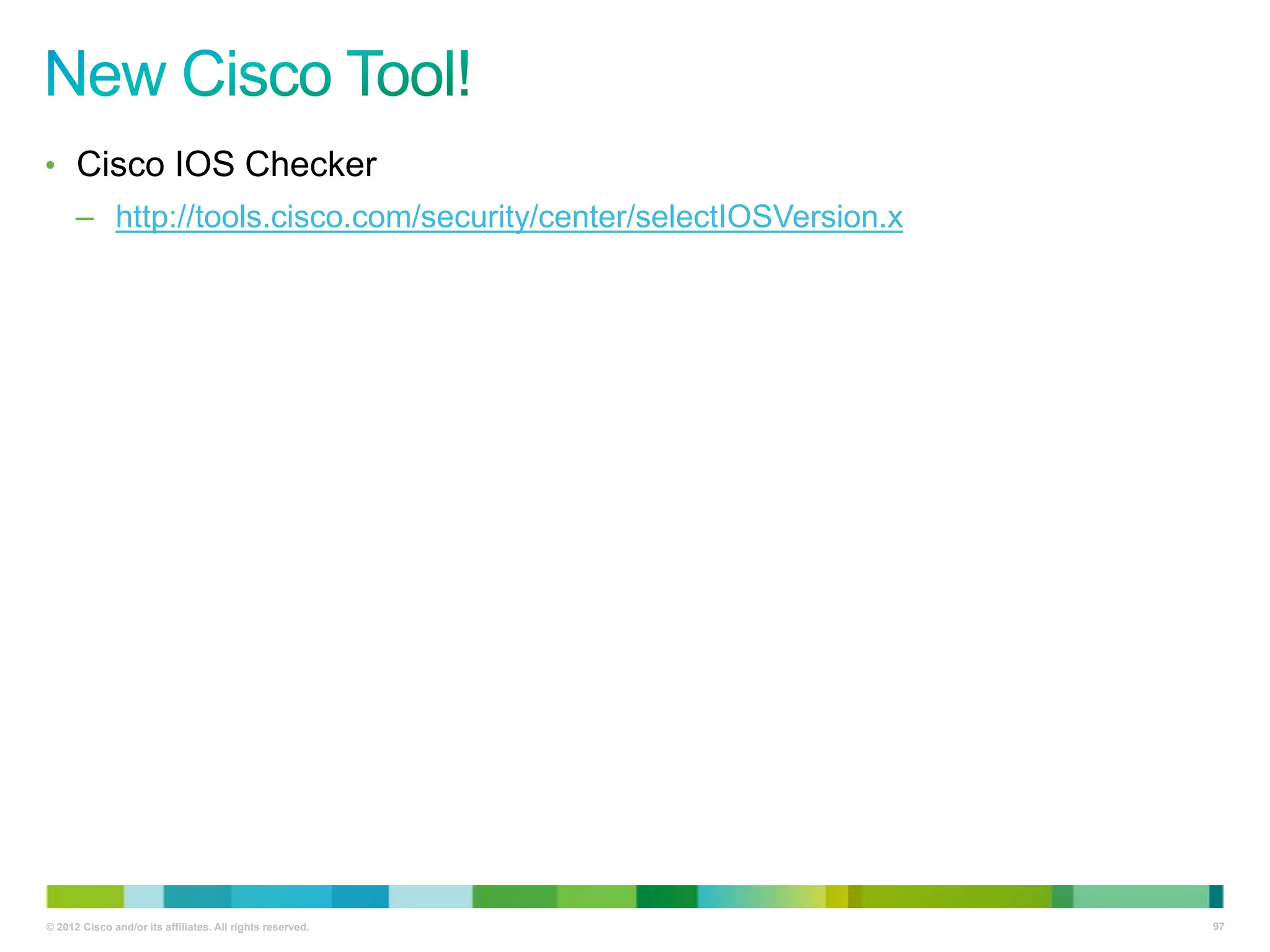 New Cisco Tool!

• Cisco IOS Checker

– http://tools.cisco.com/security/center/selectIOSVersion.x

© 2012 Cisco and/or its affiliates. All rights reserved.

97